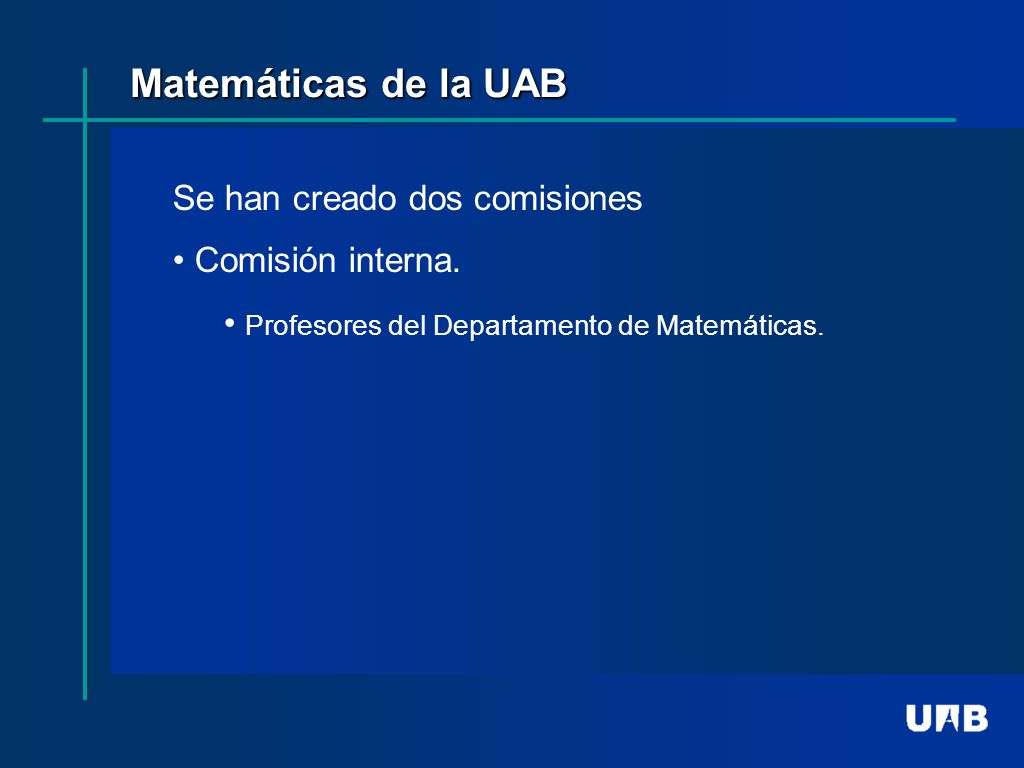 Matemáticas de la UAB

Se han creado dos comisiones

• Comisión interna.

• Profesores del Departamento de Matemáticas.

UAB